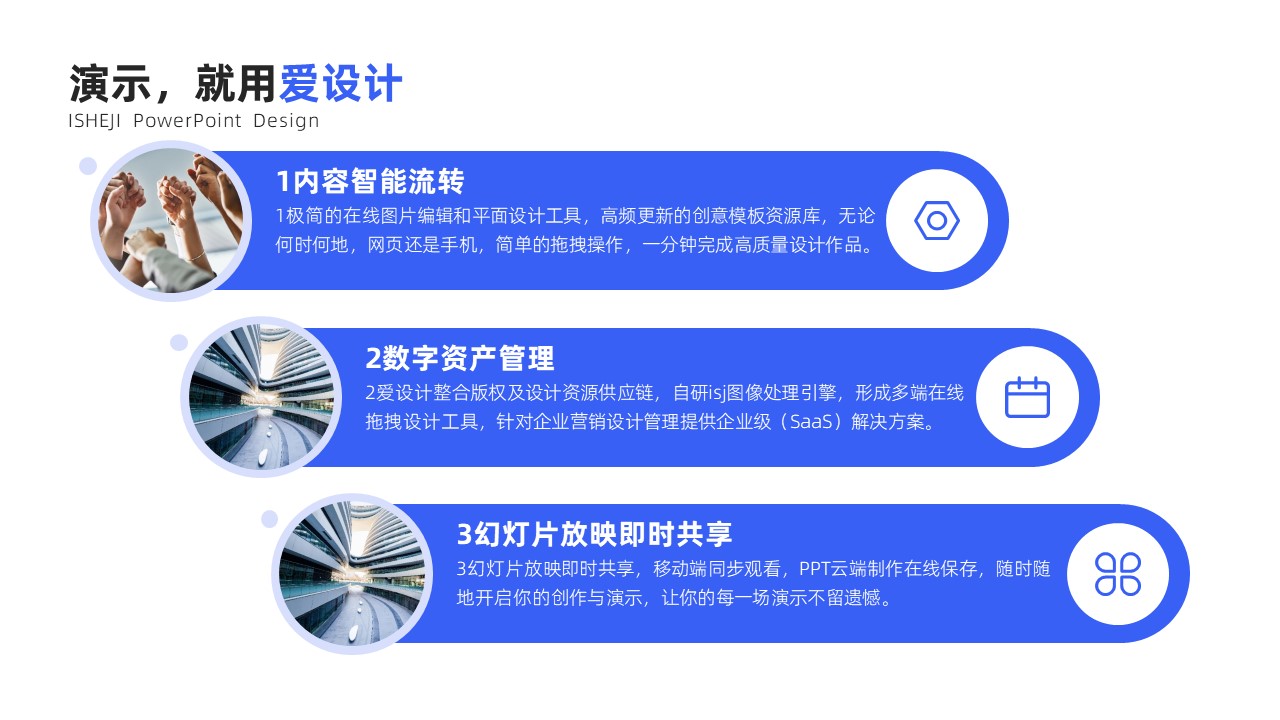 演示，就用爱设计
ISHEJI PowerPoint Design

1内容智能流转
1极简的在线图片编辑和平面设计工具，高频更新的创意模板资源库，无论何时何地，网页还是手机，简单的拖拽操作，一分钟完成高质量设计作品。

2数字资产管理
2爱设计整合版权及设计资源供应链，自研isj图像处理引擎，形成多端在线拖拽设计工具，针对企业营销设计管理提供企业级（SaaS）解决方案。

3幻灯片放映即时共享
3幻灯片放映即时共享，移动端同步观看，PPT云端制作在线保存，随时随地开启你的创作与演示，让你的每一场演示不留遗憾。